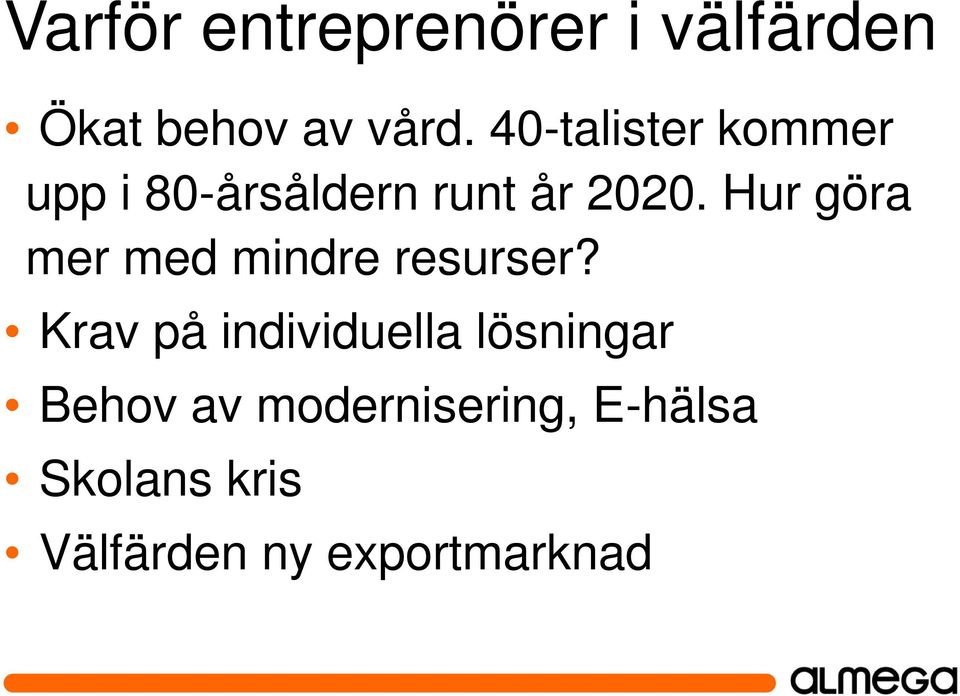 Varför entreprenörer i välfärden

• Ökat behov av vård. 40-talister kommer upp i 80-årsåldern runt år 2020. Hur göra mer med mindre resurser?
• Krav på individuella lösningar
• Behov av modernisering, E-hälsa
• Skolans kris
• Välfärden ny exportmarknad

ALMEGA